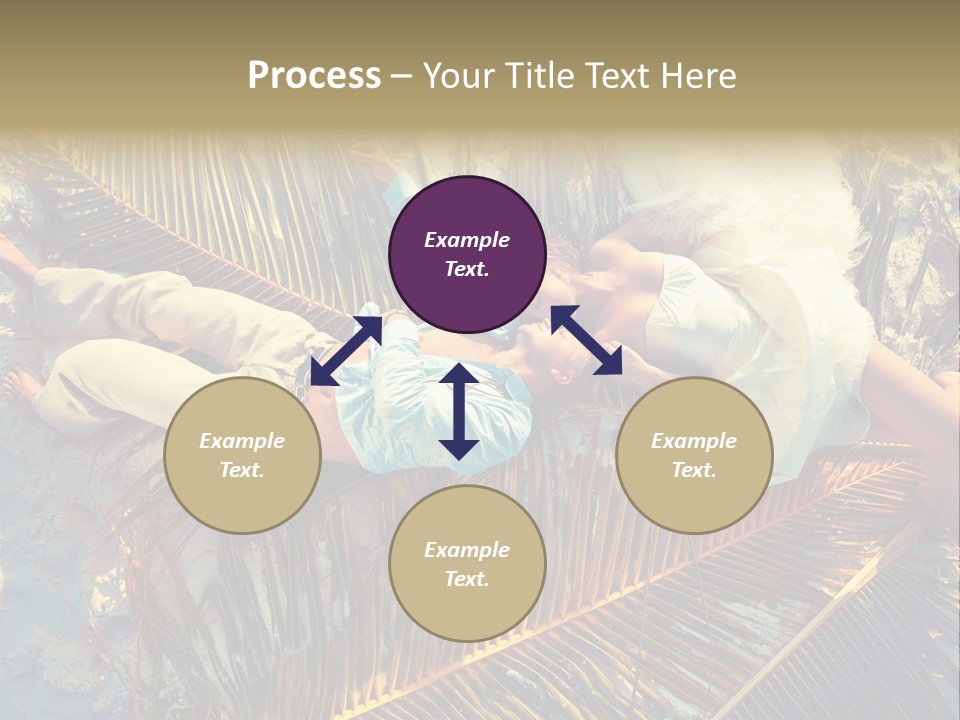 Process – Your Title Text Here

Example Text.

Example Text.

Example Text.

Example Text.